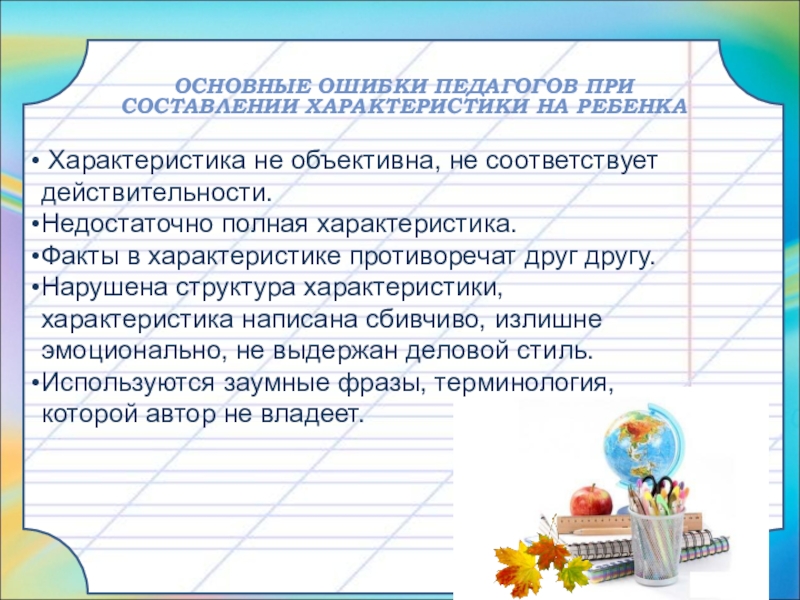 ОСНОВНЫЕ ОШИБКИ ПЕДАГОГОВ ПРИ СОСТАВЛЕНИИ ХАРАКТЕРИСТИКИ НА РЕБЕНКА

• Характеристика не объективна, не соответствует действительности.
•Недостаточно полная характеристика.
•Факты в характеристике противоречат друг другу.
•Нарушена структура характеристики, характеристика написана сбивчиво, излишне эмоционально, не выдержан деловой стиль.
•Используются заумные фразы, терминология, которой автор не владеет.